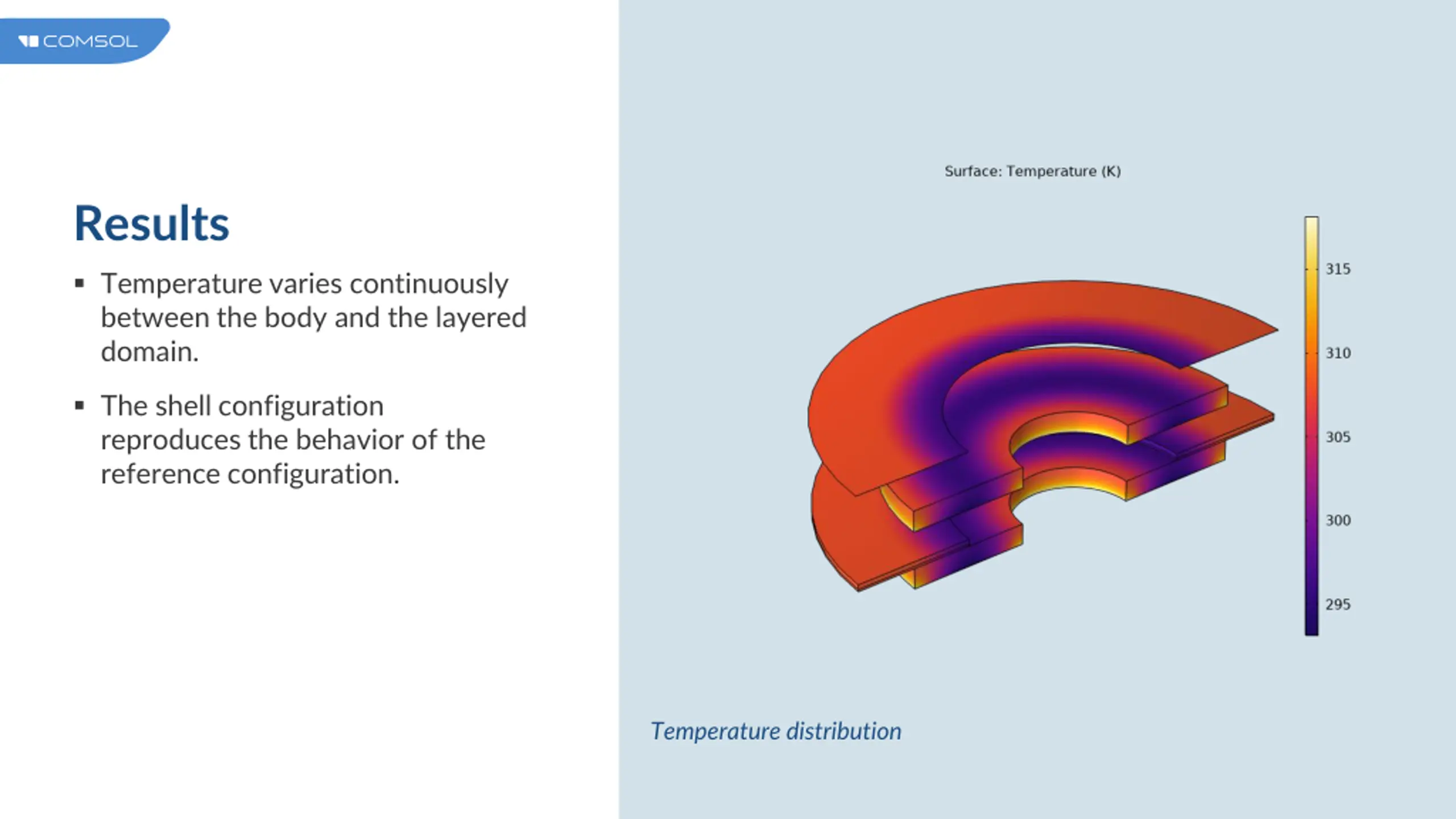 COMSOL

Results

▪ Temperature varies continuously between the body and the layered domain.

▪ The shell configuration reproduces the behavior of the reference configuration.

Surface: Temperature (K)

315
310
305
300
295

Temperature distribution